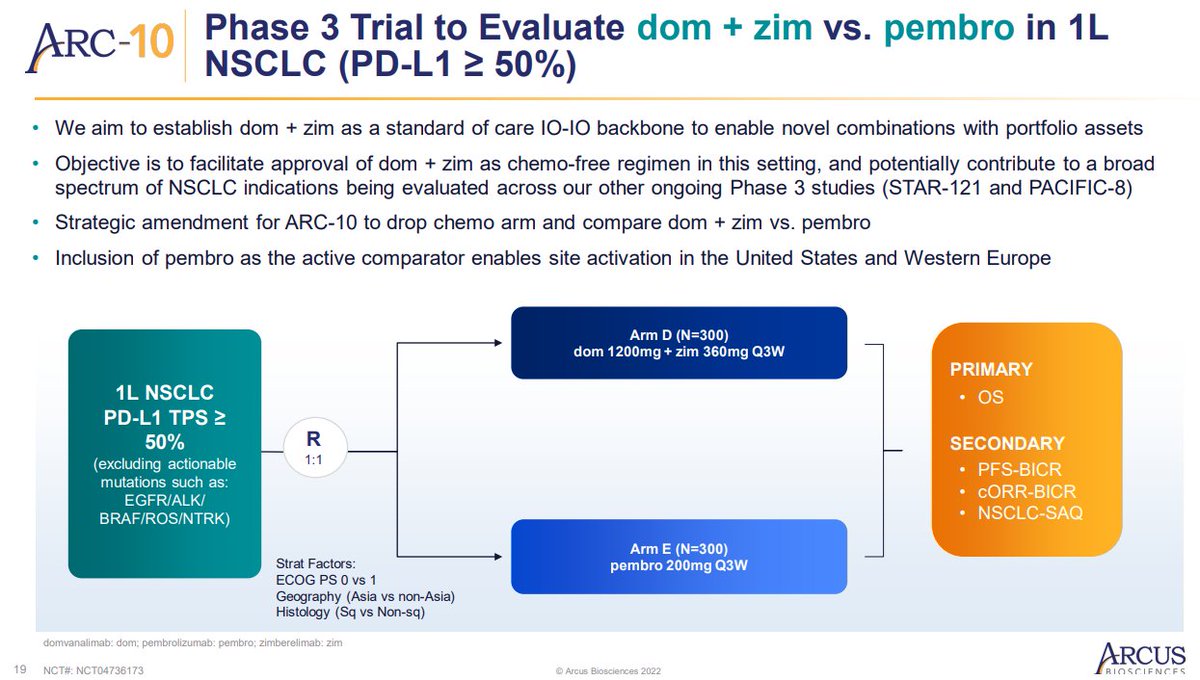 ARC-10

Phase 3 Trial to Evaluate dom + zim vs. pembro in 1L NSCLC (PD-L1 ≥ 50%)

• We aim to establish dom + zim as a standard of care IO-IO backbone to enable novel combinations with portfolio assets
• Objective is to facilitate approval of dom + zim as chemo-free regimen in this setting, and potentially contribute to a broad spectrum of NSCLC indications being evaluated across our other ongoing Phase 3 studies (STAR-121 and PACIFIC-8)
• Strategic amendment for ARC-10 to drop chemo arm and compare dom + zim vs. pembro
• Inclusion of pembro as the active comparator enables site activation in the United States and Western Europe

1L NSCLC PD-L1 TPS ≥ 50%
(excluding actionable mutations such as: EGFR/ALK/ BRAF/ROS/NTRK)

R
1:1

Strat Factors:
ECOG PS 0 vs 1
Geography (Asia vs non-Asia)
Histology (Sq vs Non-sq)

Arm D (N=300)
dom 1200mg + zim 360mg Q3W

Arm E (N=300)
pembro 200mg Q3W

PRIMARY
• OS

SECONDARY
• PFS-BICR
• cORR-BICR
• NSCLC-SAQ

domvanalimab: dom; pembrolizumab: pembro; zimberelimab: zim

19 NCT#: NCT04736173

© Arcus Biosciences 2022

ARCUS BIOSCIENCES